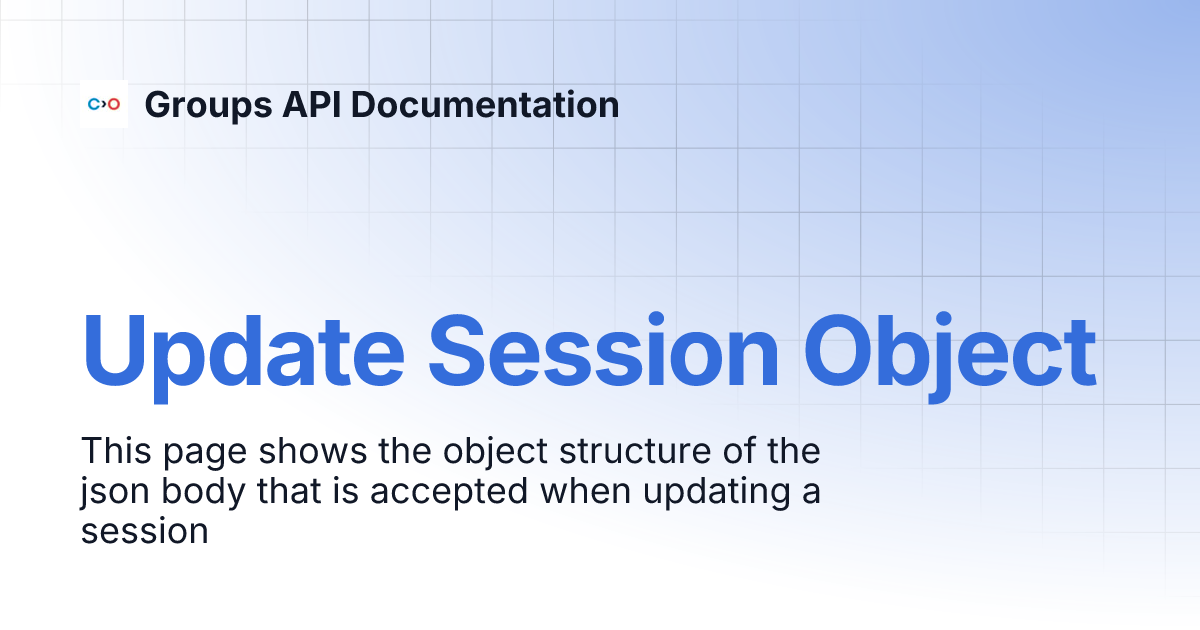 Groups API Documentation

Update Session Object

This page shows the object structure of the json body that is accepted when updating a session